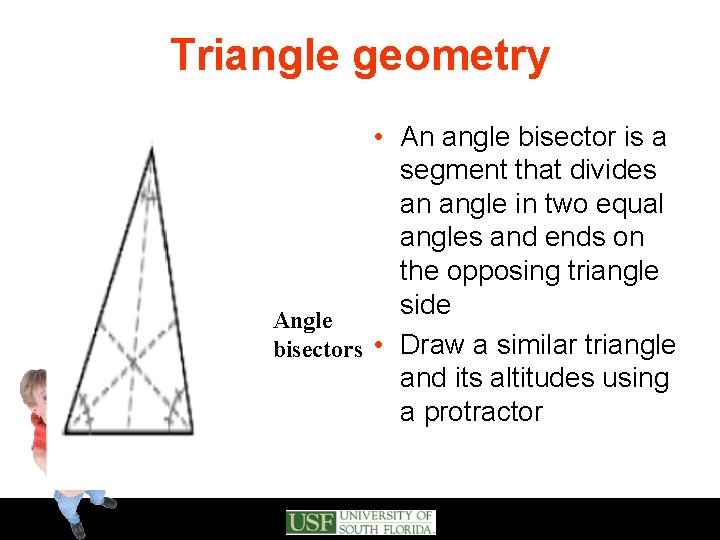 Triangle geometry

Angle bisectors

• An angle bisector is a segment that divides an angle in two equal angles and ends on the opposing triangle side

• Draw a similar triangle and its altitudes using a protractor

USF UNIVERSITY OF SOUTH FLORIDA